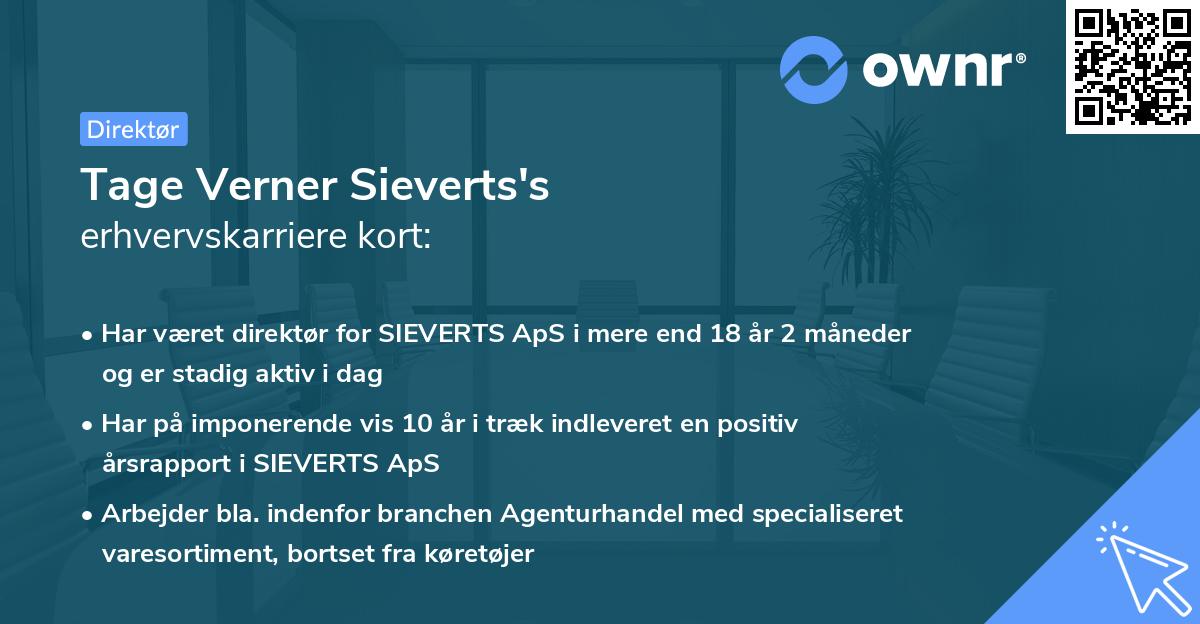 ownr®

Direktør

Tage Verner Sieverts's
erhvervskarriere kort:

• Har været direktør for SIEVERTS ApS i mere end 18 år 2 måneder og er stadig aktiv i dag
• Har på imponerende vis 10 år i træk indleveret en positiv årsrapport i SIEVERTS ApS
• Arbejder bla. indenfor branchen Agenturhandel med specialiseret varesortiment, bortset fra køretøjer